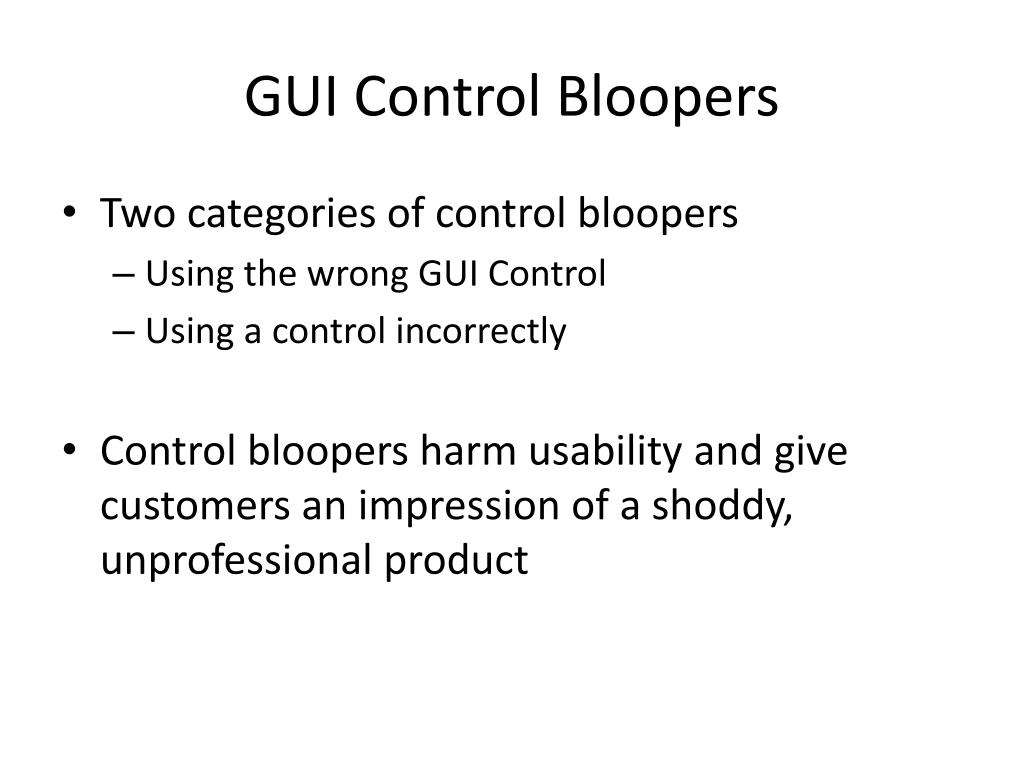 GUI Control Bloopers

• Two categories of control bloopers
– Using the wrong GUI Control
– Using a control incorrectly

• Control bloopers harm usability and give customers an impression of a shoddy, unprofessional product